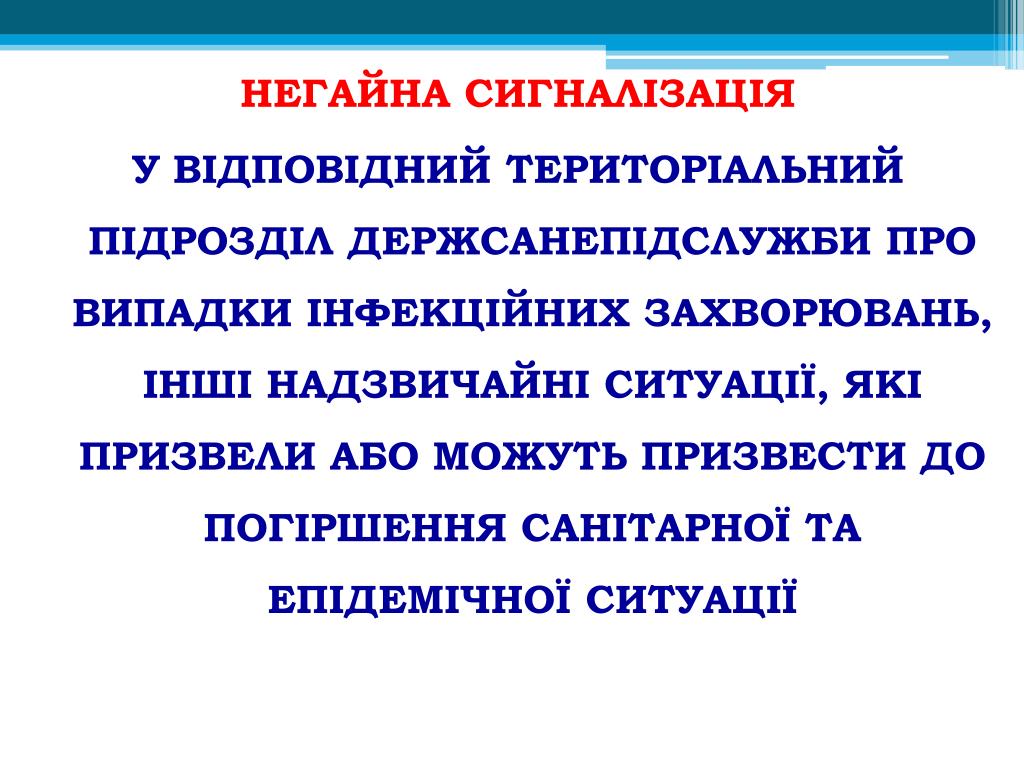 НЕГАЙНА СИГНАЛІЗАЦІЯ

У ВІДПОВІДНИЙ ТЕРИТОРІАЛЬНИЙ ПІДРОЗДІЛ ДЕРЖСАНЕПІДСЛУЖБИ ПРО ВИПАДКИ ІНФЕКЦІЙНИХ ЗАХВОРЮВАНЬ, ІНШІ НАДЗВИЧАЙНІ СИТУАЦІЇ, ЯКІ ПРИЗВЕЛИ АБО МОЖУТЬ ПРИЗВЕСТИ ДО ПОГІРШЕННЯ САНІТАРНОЇ ТА ЕПІДЕМІЧНОЇ СИТУАЦІЇ